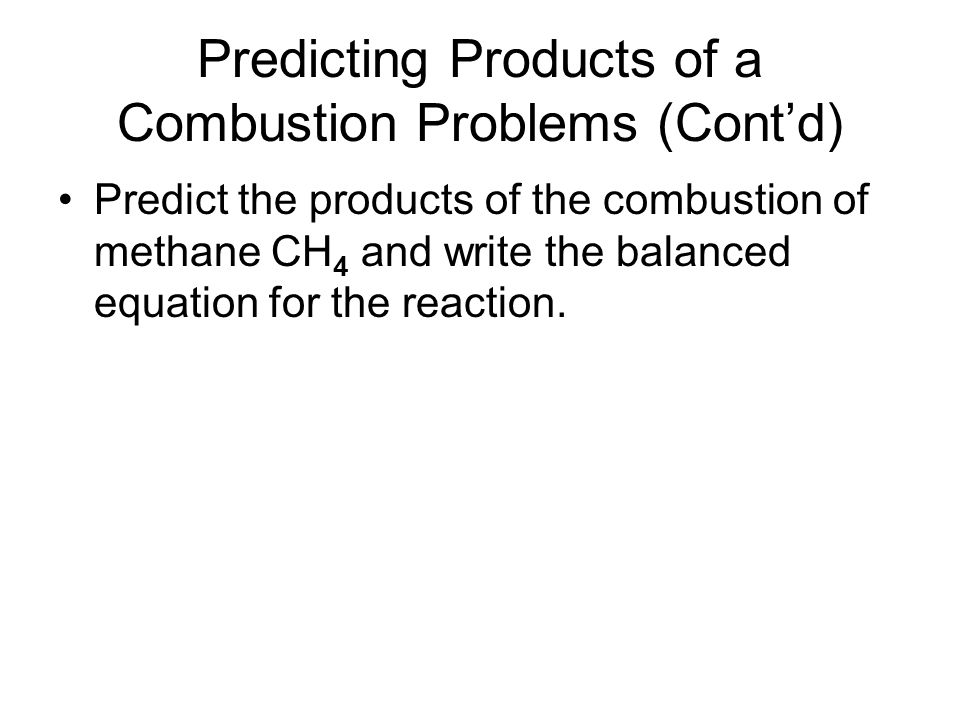 Predicting Products of a Combustion Problems (Cont’d)

• Predict the products of the combustion of methane $CH_4$ and write the balanced equation for the reaction.